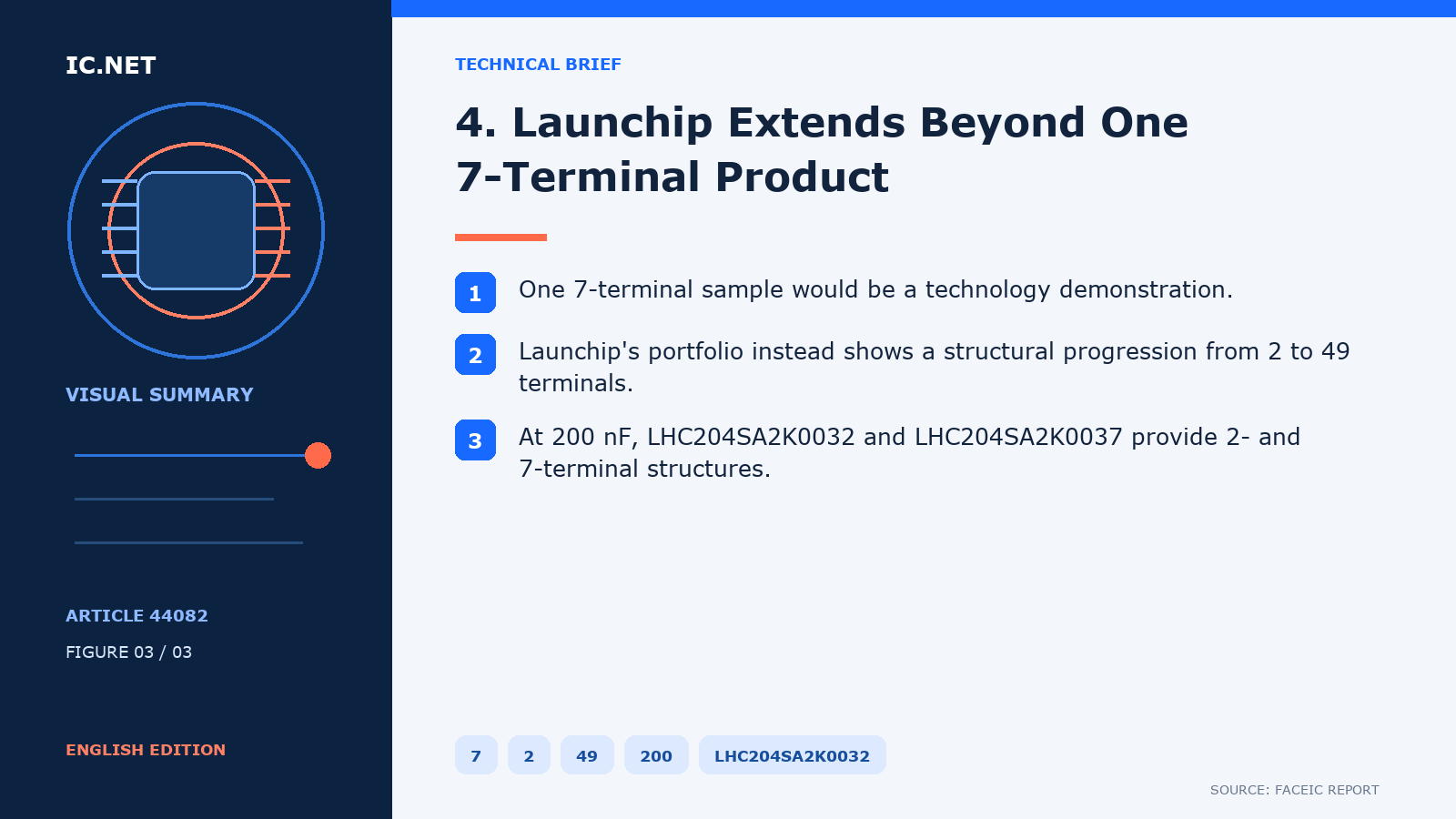 IC.NET

VISUAL SUMMARY

ARTICLE 44082

FIGURE 03 / 03

ENGLISH EDITION

TECHNICAL BRIEF

4. Launchip Extends Beyond One 7-Terminal Product

1 One 7-terminal sample would be a technology demonstration.

2 Launchip's portfolio instead shows a structural progression from 2 to 49 terminals.

3 At 200 nF, LHC204SA2K0032 and LHC204SA2K0037 provide 2- and 7-terminal structures.

7 2 49 200 LHC204SA2K0032

SOURCE: FACEIC REPORT